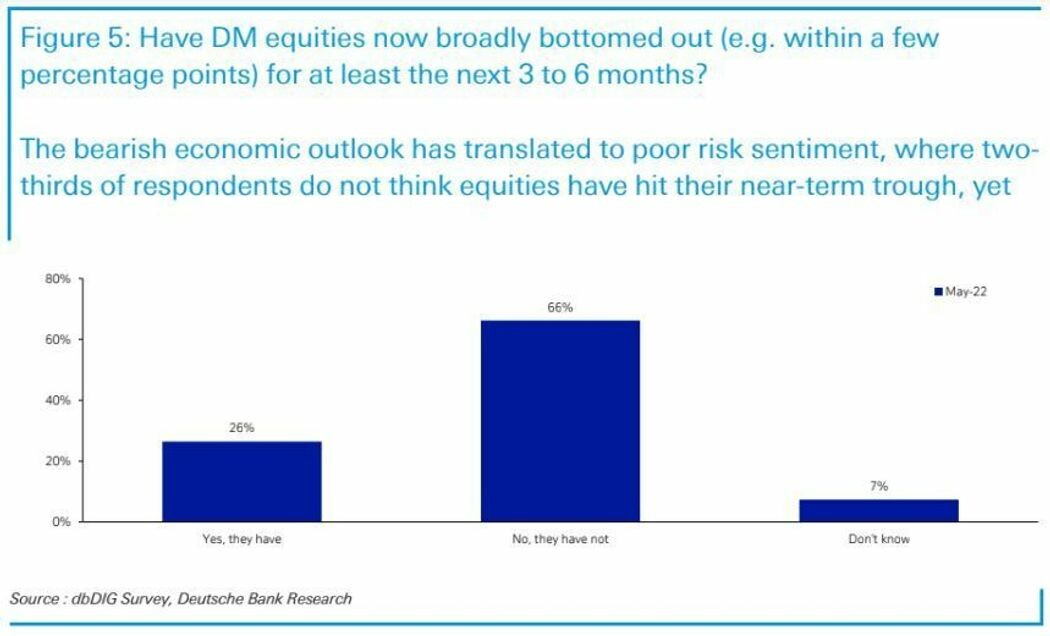 Figure 5: Have DM equities now broadly bottomed out (e.g. within a few percentage points) for at least the next 3 to 6 months?

The bearish economic outlook has translated to poor risk sentiment, where two-thirds of respondents do not think equities have hit their near-term trough, yet

80%
60%
40%
20%
0%

May-22

26%
66%
7%

Yes, they have
No, they have not
Don't know

Source : dbDIG Survey, Deutsche Bank Research